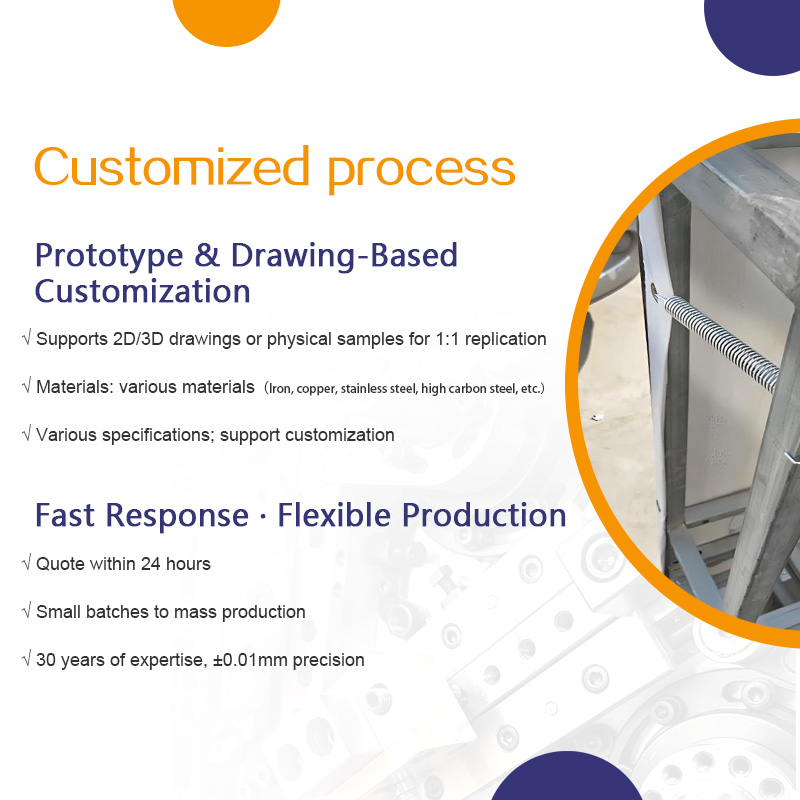 Customized process

Prototype & Drawing-Based Customization

√ Supports 2D/3D drawings or physical samples for 1:1 replication

√ Materials: various materials (Iron, copper, stainless steel, high carbon steel, etc.)

√ Various specifications; support customization

Fast Response · Flexible Production

√ Quote within 24 hours

√ Small batches to mass production

√ 30 years of expertise, ±0.01mm precision